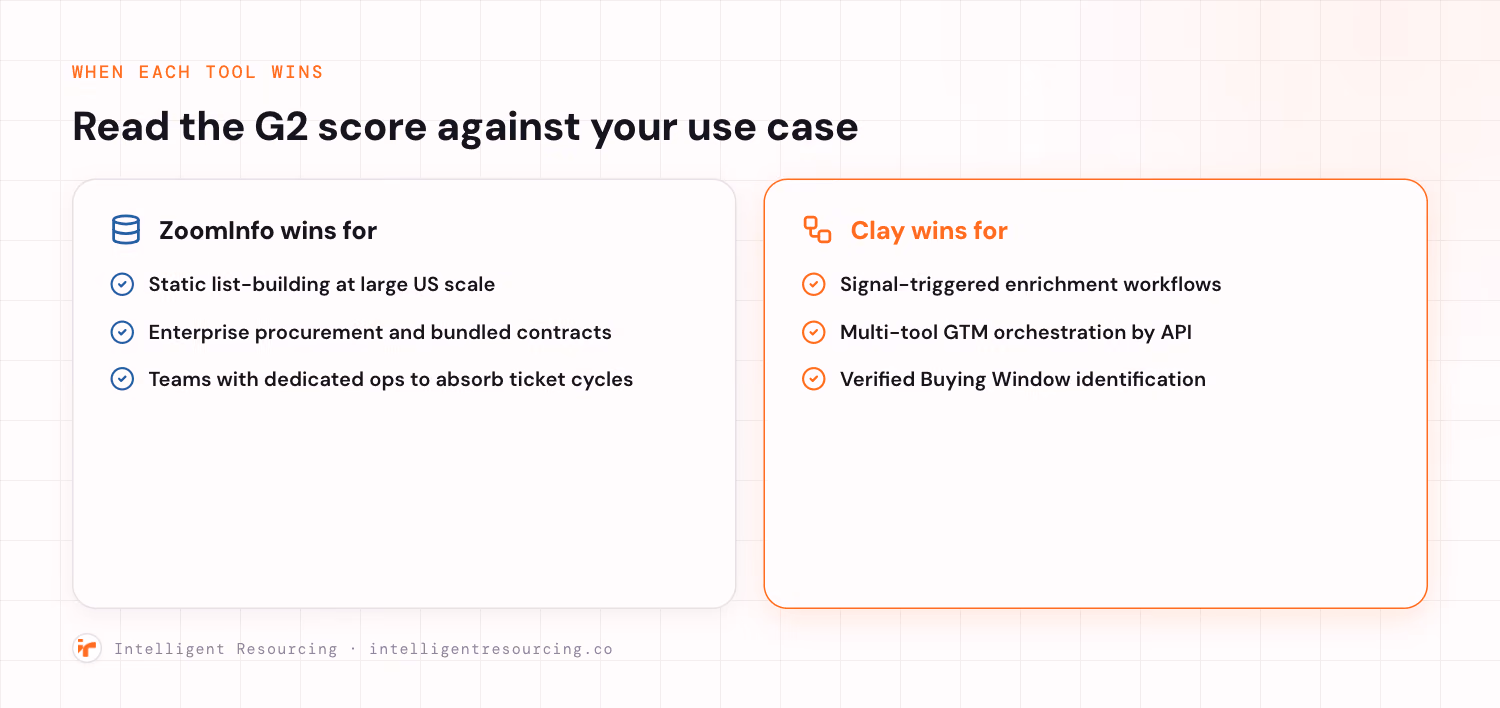 WHEN EACH TOOL WINS

Read the G2 score against your use case

ZoomInfo wins for

Static list-building at large US scale

Enterprise procurement and bundled contracts

Teams with dedicated ops to absorb ticket cycles

Clay wins for

Signal-triggered enrichment workflows

Multi-tool GTM orchestration by API

Verified Buying Window identification

Intelligent Resourcing · intelligentresourcing.co